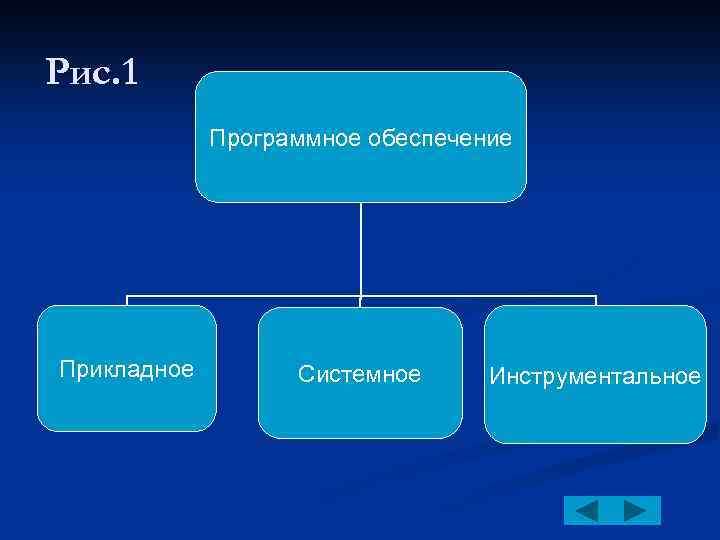 Рис.1

Программное обеспечение

Прикладное

Системное

Инструментальное